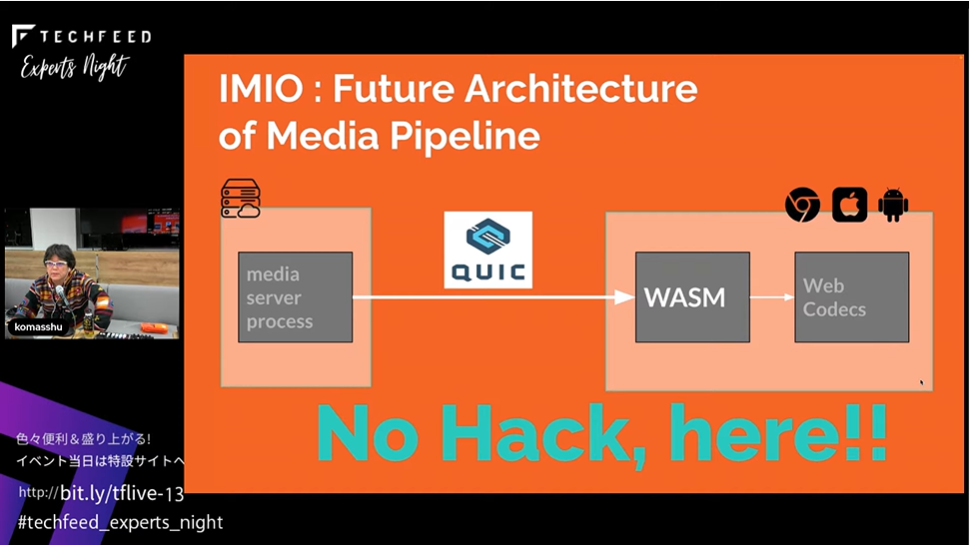 TECHFEED
Experts Night

komasshu

色々便利＆盛り上がる!
イベント当日は特設サイトへ
http://bit.ly/tflive-13
#techfeed_experts_night

IMIO : Future Architecture of Media Pipeline

media server process

QUIC

WASM

Web Codecs

No Hack, here!!